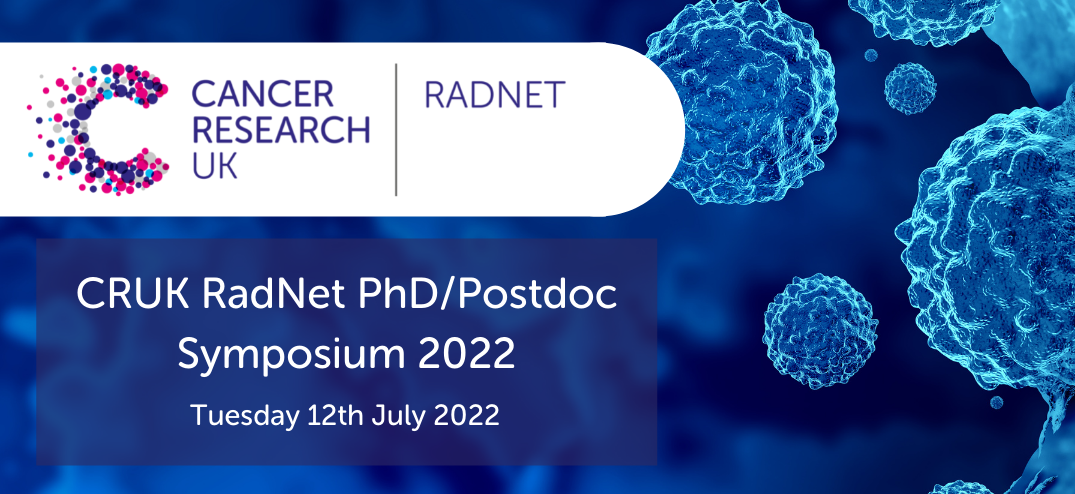 CANCER RESEARCH UK

RADNET

CRUK RadNet PhD/Postdoc Symposium 2022

Tuesday 12th July 2022